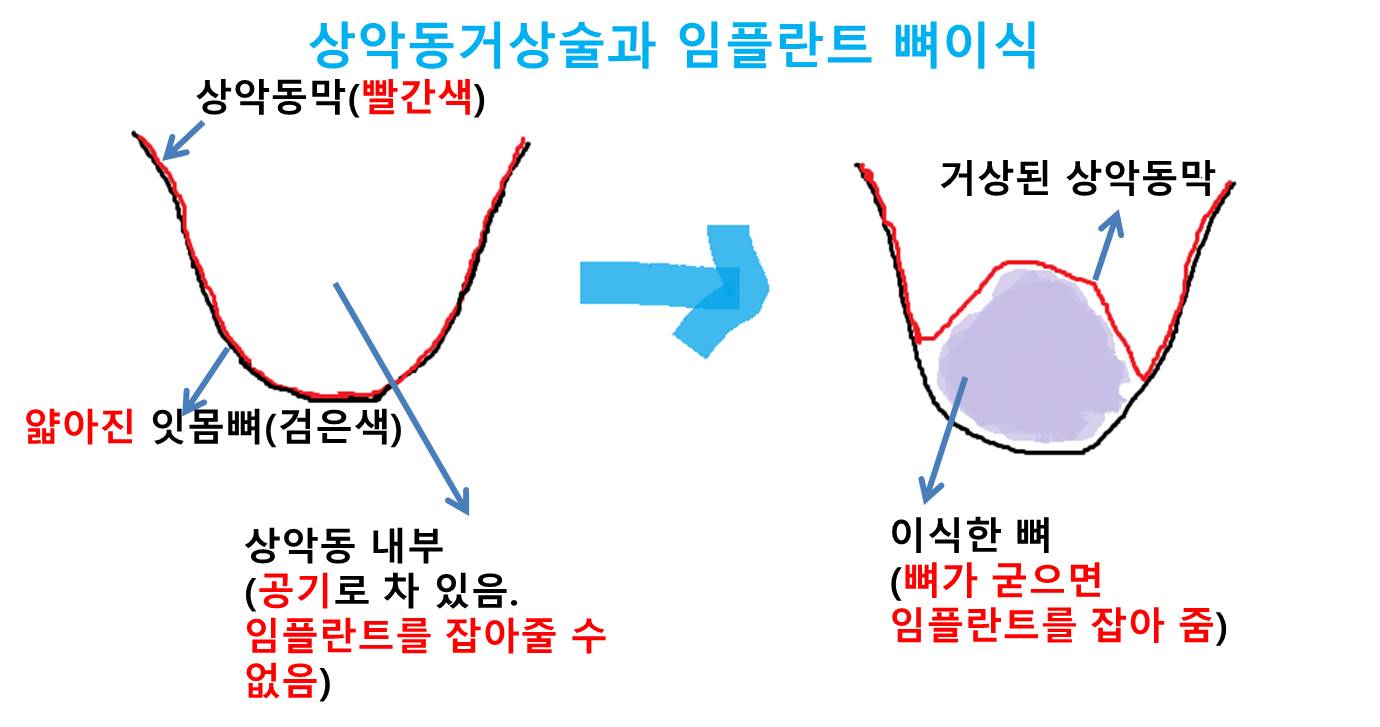 상악동거상술과 임플란트 뼈이식

상악동막(빨간색)

얇아진 잇몸뼈(검은색)

상악동 내부
(공기로 차 있음.
임플란트를 잡아줄 수 없음)

거상된 상악동막

이식한 뼈
(뼈가 굳으면
임플란트를 잡아 줌)